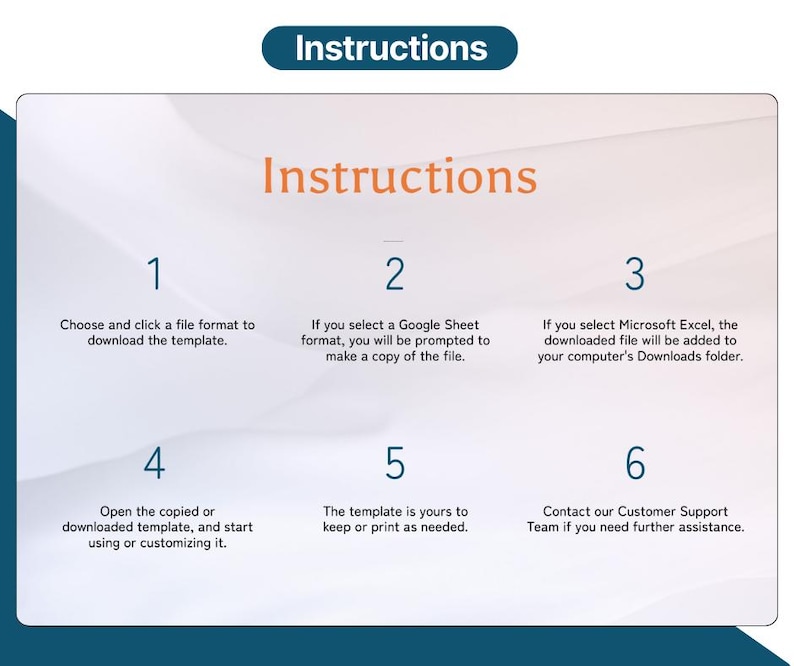 Instructions

Instructions

1

Choose and click a file format to download the template.

2

If you select a Google Sheet format, you will be prompted to make a copy of the file.

3

If you select Microsoft Excel, the downloaded file will be added to your computer's Downloads folder.

4

Open the copied or downloaded template, and start using or customizing it.

5

The template is yours to keep or print as needed.

6

Contact our Customer Support Team if you need further assistance.